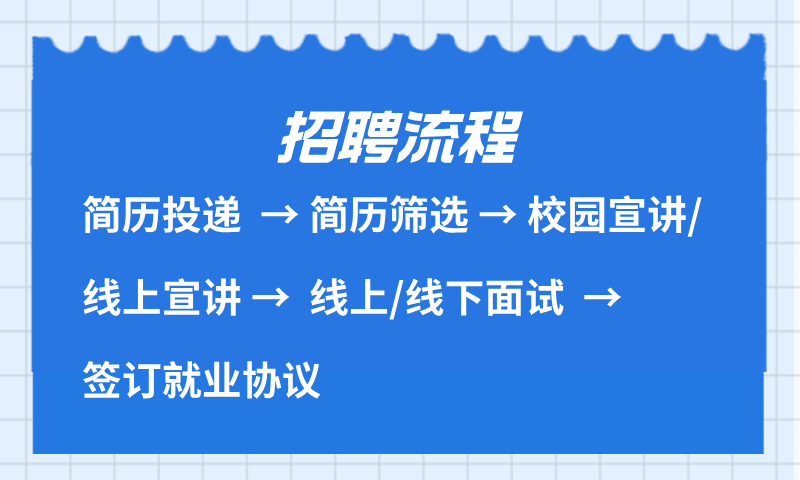 招聘流程

简历投递 → 简历筛选 → 校园宣讲/线上宣讲 → 线上/线下面试 → 签订就业协议